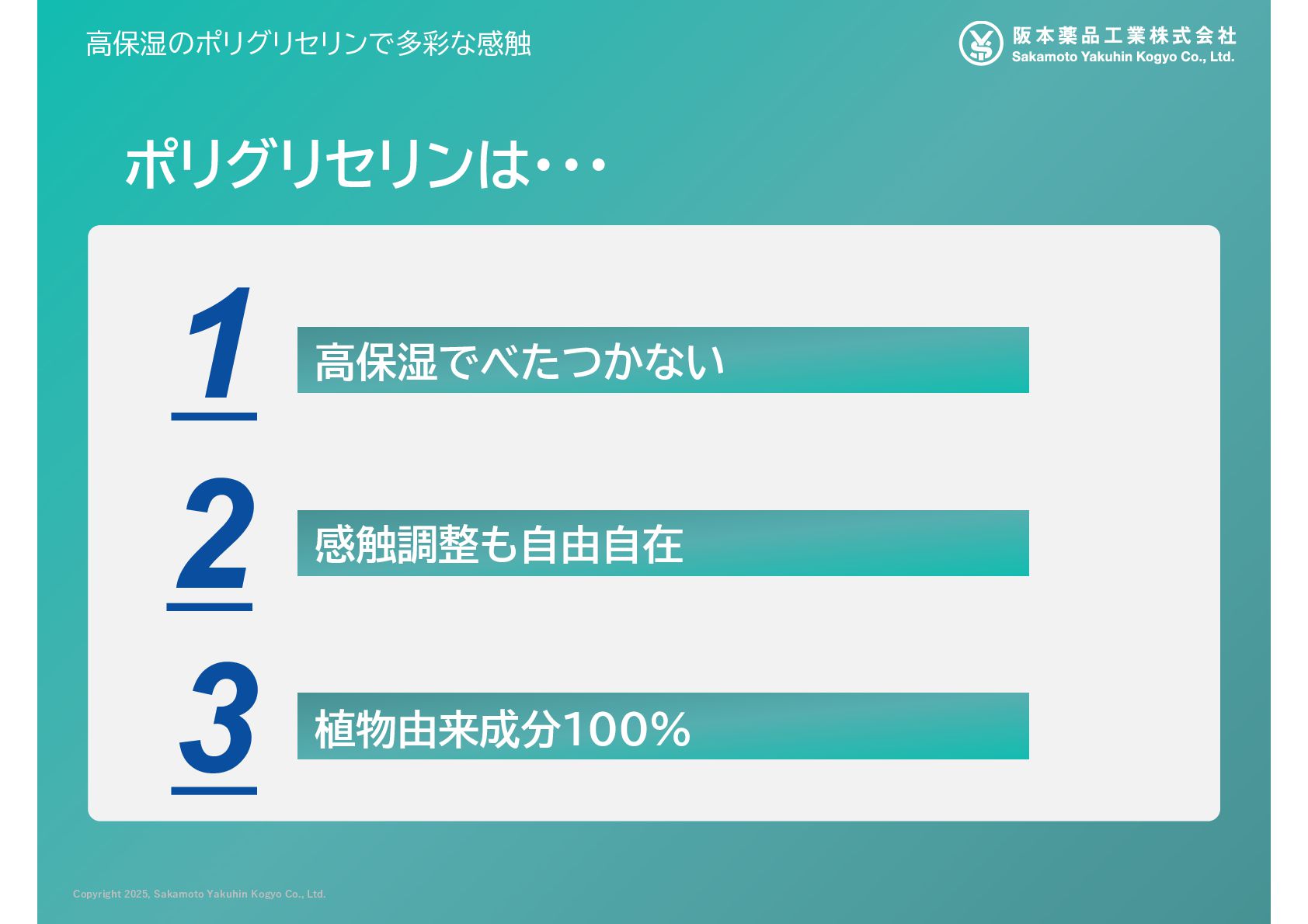 高保湿のポリグリセリンで多彩な感触

阪本薬品工業株式会社
Sakamoto Yakuhin Kogyo Co., Ltd.

ポリグリセリンは・・・

1
高保湿でべたつかない

2
感触調整も自由自在

3
植物由来成分100%

Copyright 2025, Sakamoto Yakuhin Kogyo Co., Ltd.